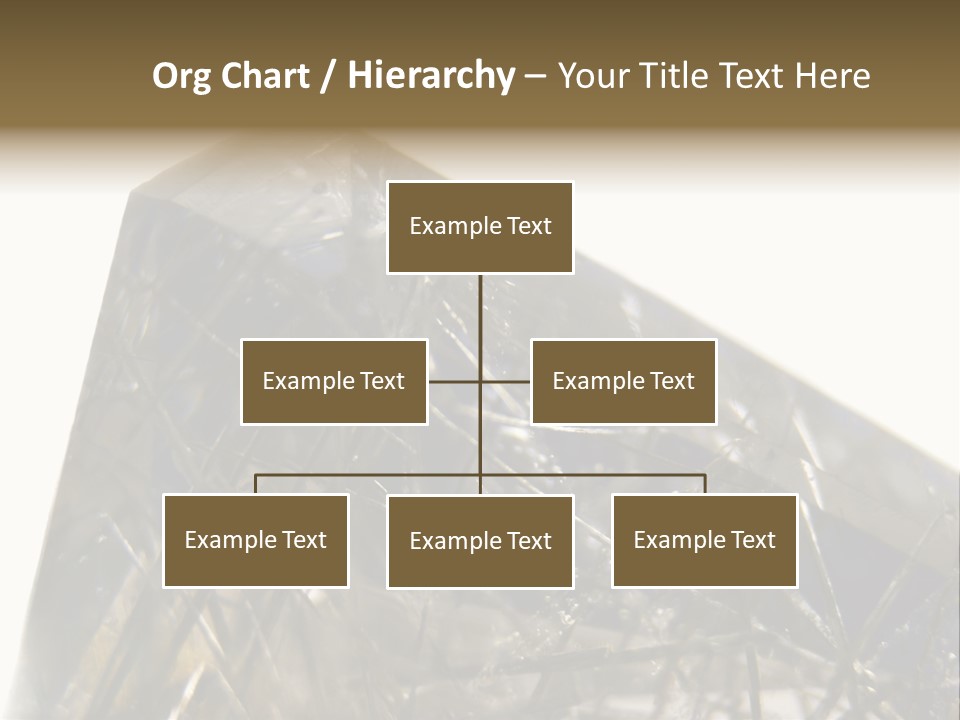 Org Chart / Hierarchy – Your Title Text Here

Example Text

Example Text

Example Text

Example Text

Example Text

Example Text